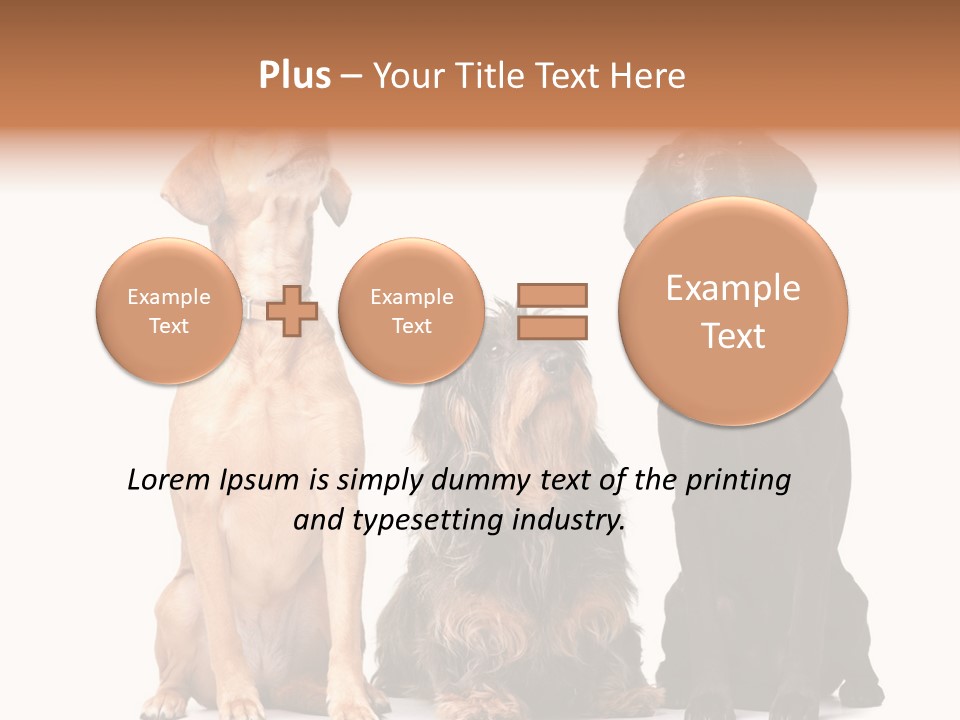 Plus – Your Title Text Here

Example Text

Example Text

Example Text

Lorem Ipsum is simply dummy text of the printing and typesetting industry.